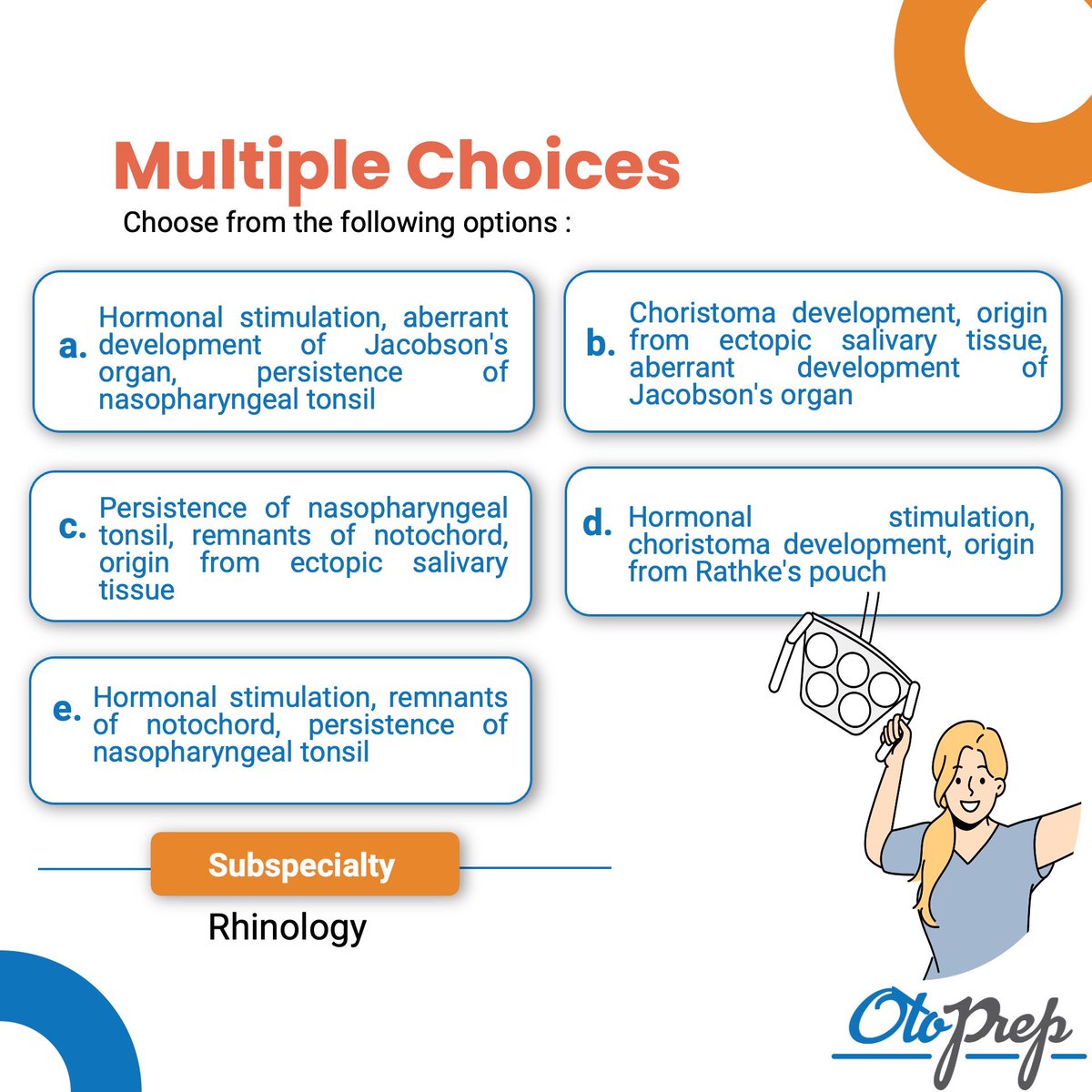 Multiple Choices

Choose from the following options :

a. Hormonal stimulation, aberrant development of Jacobson's organ, persistence of nasopharyngeal tonsil

b. Choristoma development, origin from ectopic salivary tissue, aberrant development of Jacobson's organ

c. Persistence of nasopharyngeal tonsil, remnants of notochord, origin from ectopic salivary tissue

d. Hormonal stimulation, choristoma development, origin from Rathke's pouch

e. Hormonal stimulation, remnants of notochord, persistence of nasopharyngeal tonsil

Subspecialty

Rhinology

OtoPrep